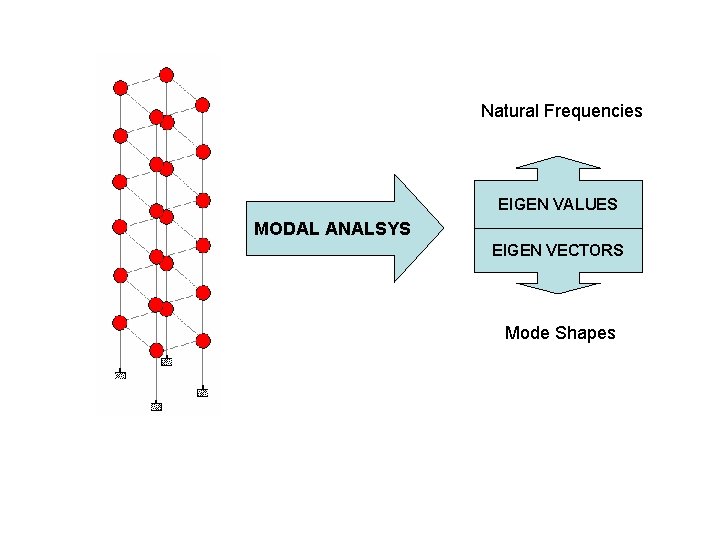 MODAL ANALSYS

Natural Frequencies

EIGEN VALUES

EIGEN VECTORS

Mode Shapes